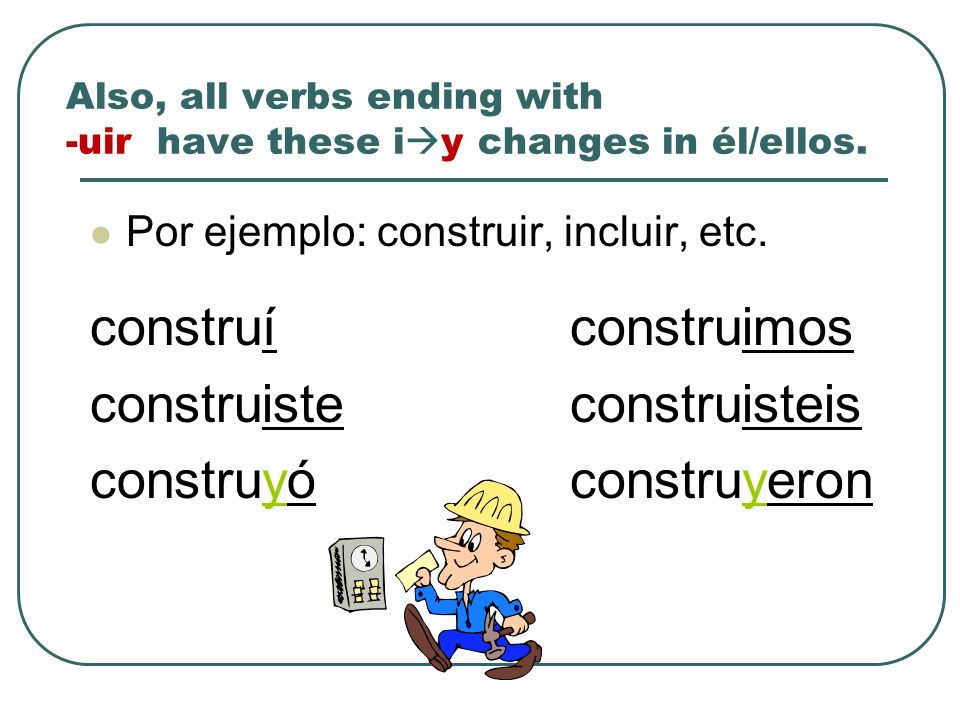 Also, all verbs ending with -uir have these i→y changes in él/ellos.

Por ejemplo: construir, incluir, etc.

construí
construiste
construyó

construimos
construisteis
construyeron